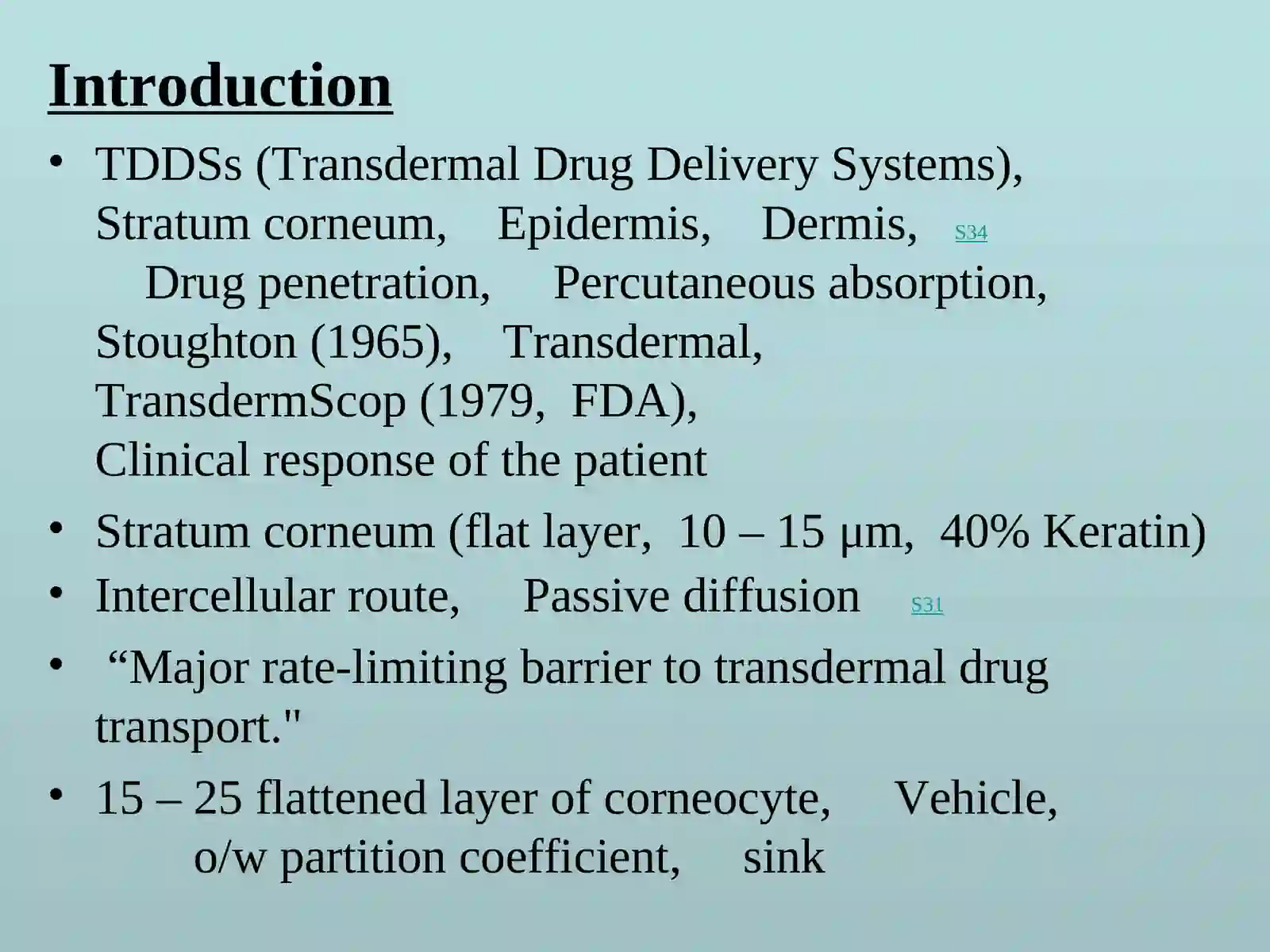 Introduction

• TDDSs (Transdermal Drug Delivery Systems), Stratum corneum, Epidermis, Dermis, S34 Drug penetration, Percutaneous absorption, Stoughton (1965), Transdermal, TransdermScop (1979, FDA), Clinical response of the patient

• Stratum corneum (flat layer, 10 – 15 μm, 40% Keratin)

• Intercellular route, Passive diffusion S31

• “Major rate-limiting barrier to transdermal drug transport."

• 15 – 25 flattened layer of corneocyte, Vehicle, o/w partition coefficient, sink